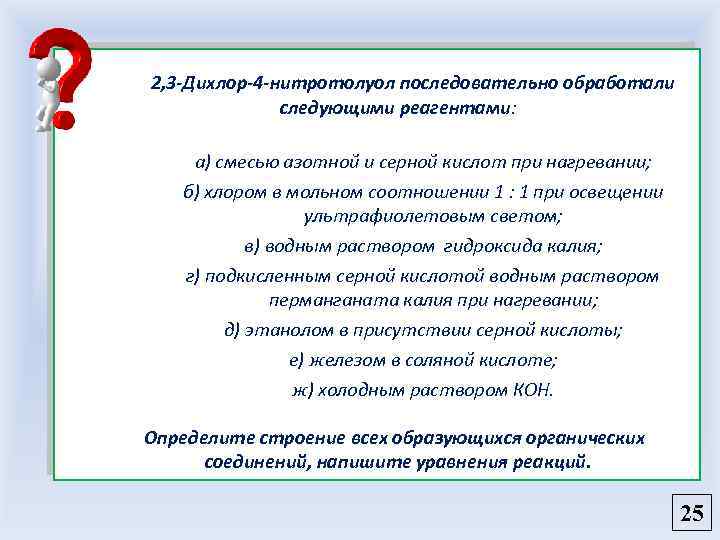 2,3-Дихлор-4-нитротолуол последовательно обработали следующими реагентами:

а) смесью азотной и серной кислот при нагревании;

б) хлором в мольном соотношении 1 : 1 при освещении ультрафиолетовым светом;

в) водным раствором гидроксида калия;

г) подкисленным серной кислотой водным раствором перманганата калия при нагревании;

д) этанолом в присутствии серной кислоты;

е) железом в соляной кислоте;

ж) холодным раствором КОН.

Определите строение всех образующихся органических соединений, напишите уравнения реакций.

25